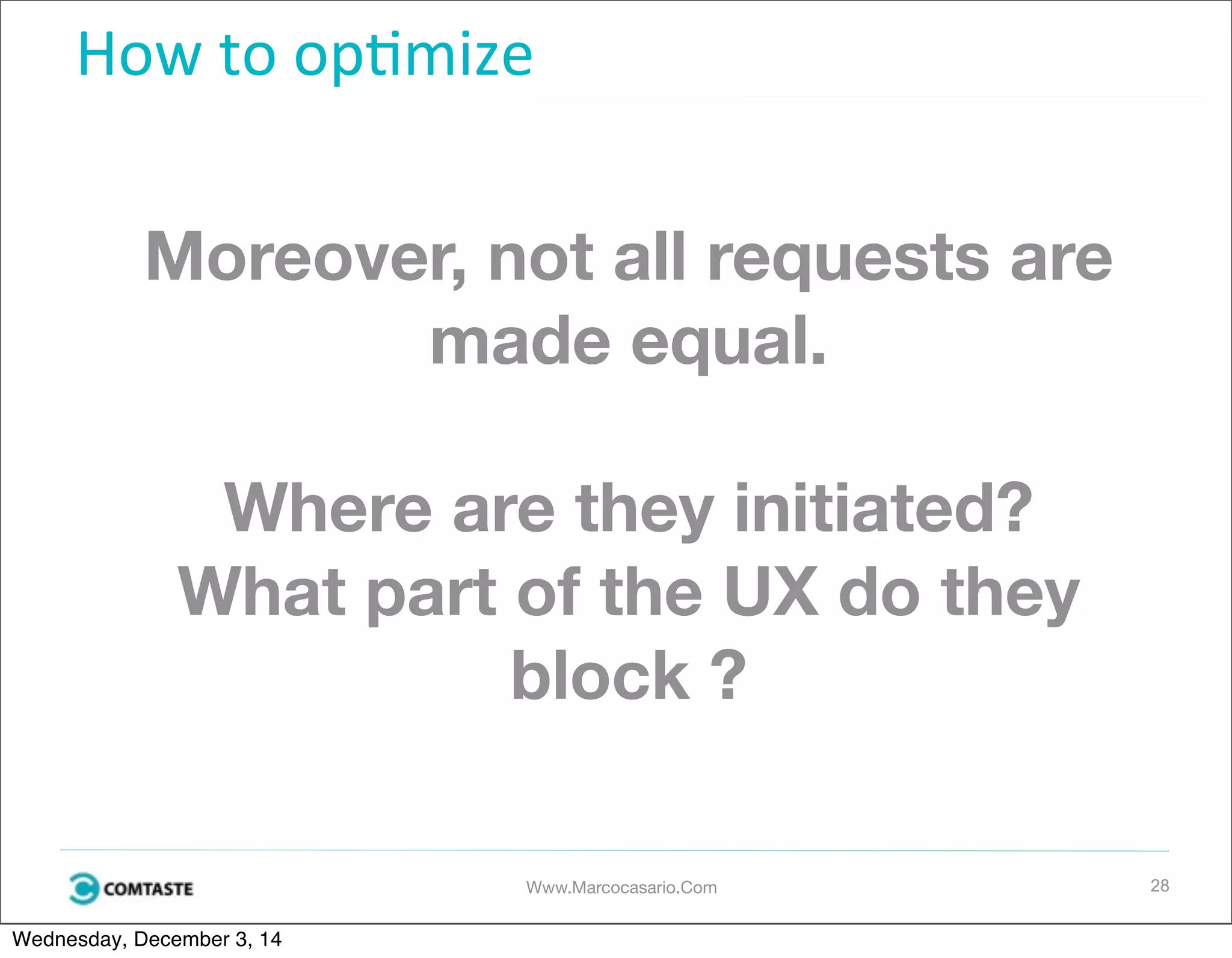 How to optimize

Moreover, not all requests are made equal.

Where are they initiated? What part of the UX do they block ?

COMTASTE

Www.Marcocasario.Com

28

Wednesday, December 3, 14